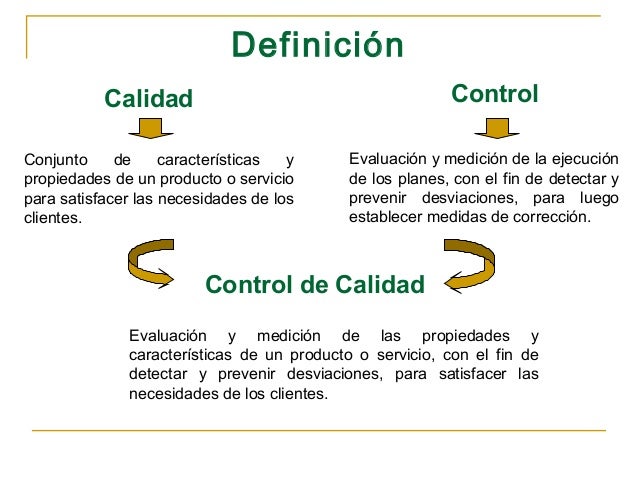 Definición

Calidad

Conjunto de características y propiedades de un producto o servicio para satisfacer las necesidades de los clientes.

Control

Evaluación y medición de la ejecución de los planes, con el fin de detectar y prevenir desviaciones, para luego establecer medidas de corrección.

Control de Calidad

Evaluación y medición de las propiedades y características de un producto o servicio, con el fin de detectar y prevenir desviaciones, para satisfacer las necesidades de los clientes.